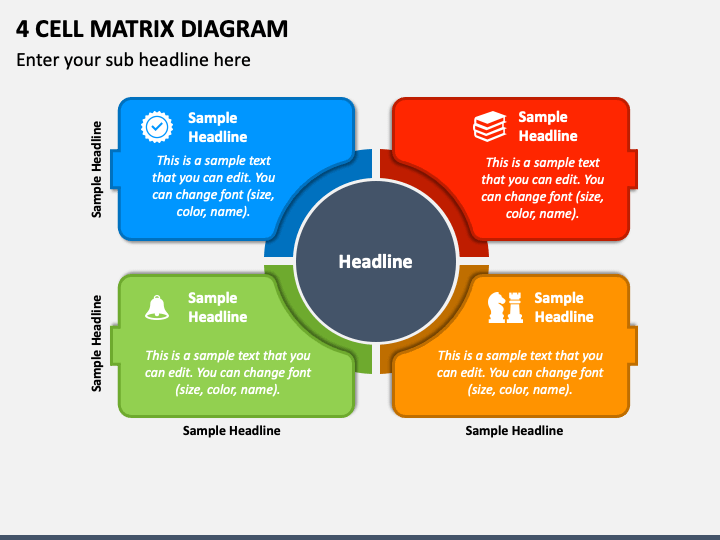 4 CELL MATRIX DIAGRAM

Enter your sub headline here

Sample Headline

Sample Headline

This is a sample text that you can edit. You can change font (size, color, name).

Sample Headline

This is a sample text that you can edit. You can change font (size, color, name).

Headline

Sample Headline

Sample Headline

This is a sample text that you can edit. You can change font (size, color, name).

Sample Headline

This is a sample text that you can edit. You can change font (size, color, name).

Sample Headline

Sample Headline